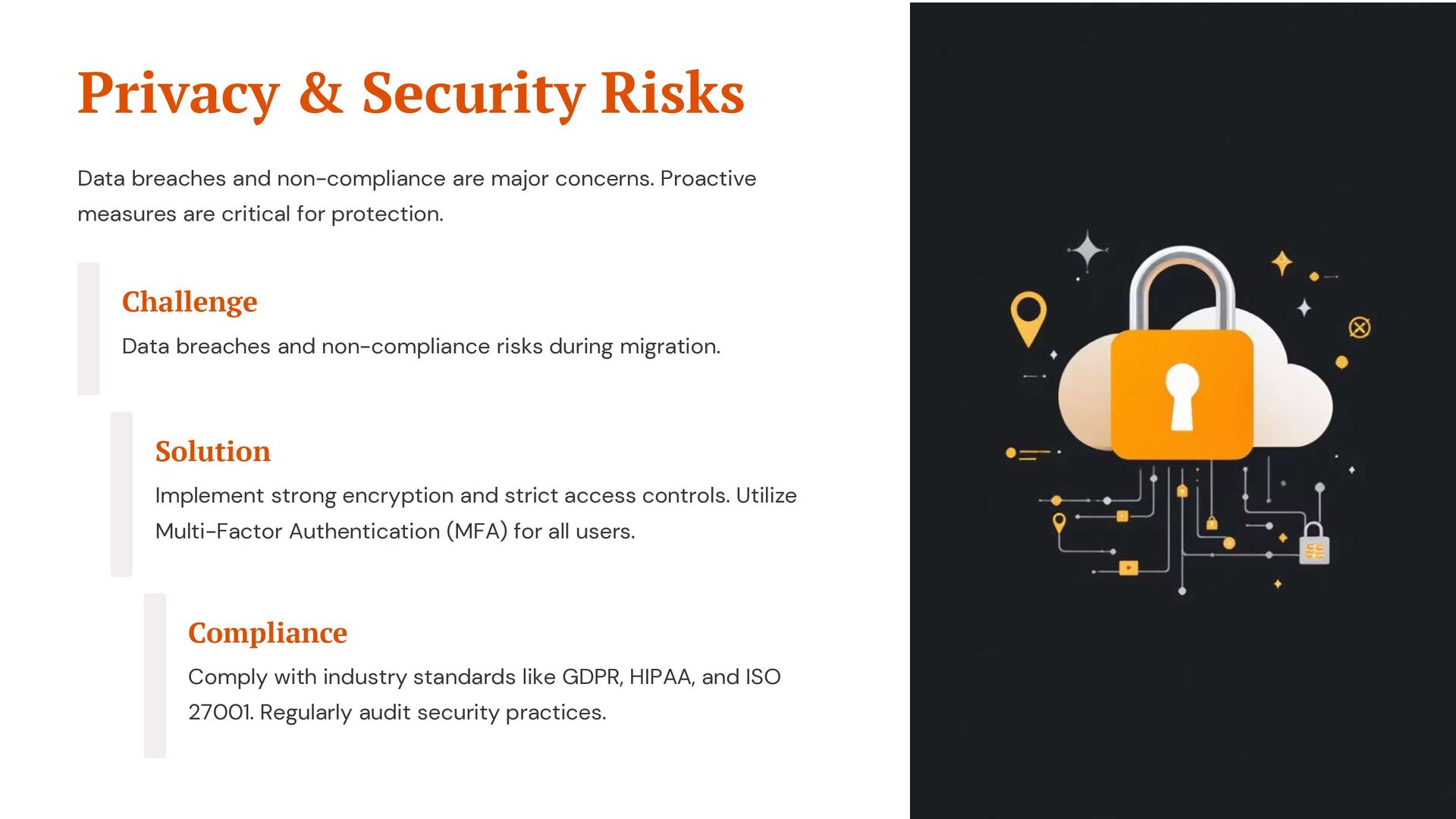 Privacy & Security Risks

Data breaches and non-compliance are major concerns. Proactive measures are critical for protection.

Challenge

Data breaches and non-compliance risks during migration.

Solution

Implement strong encryption and strict access controls. Utilize Multi-Factor Authentication (MFA) for all users.

Compliance

Comply with industry standards like GDPR, HIPAA, and ISO 27001. Regularly audit security practices.